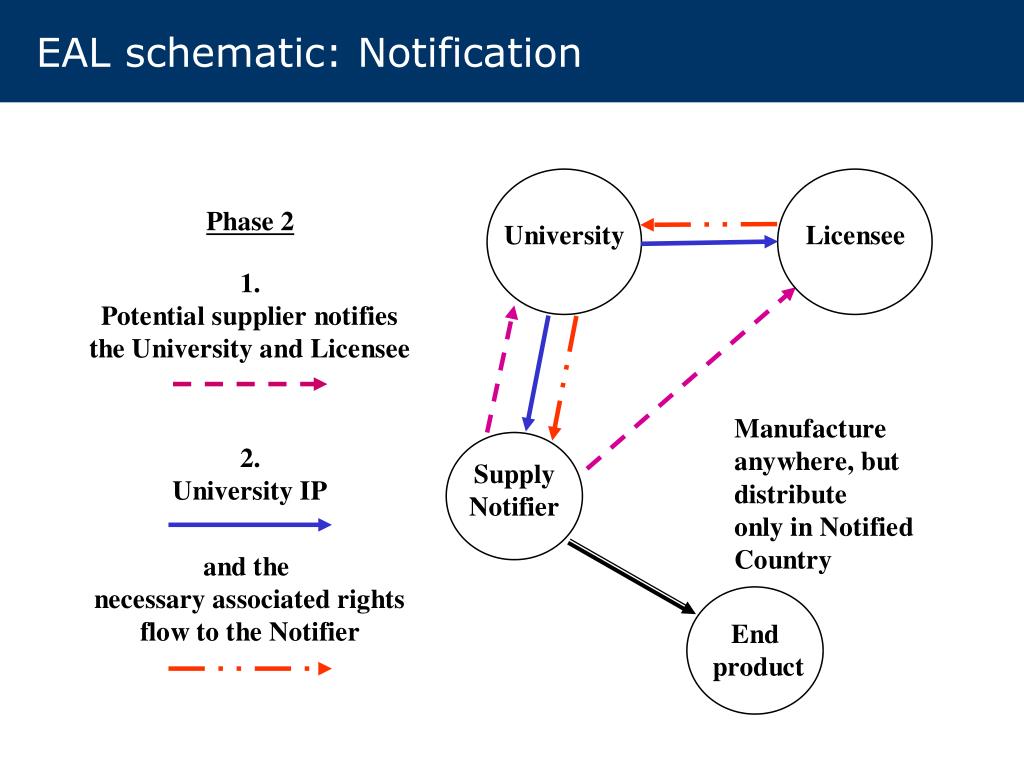 EAL schematic: Notification

Phase 2

1.
Potential supplier notifies the University and Licensee

2.
University IP

and the necessary associated rights flow to the Notifier

University

Licensee

Supply Notifier

Manufacture anywhere, but distribute only in Notified Country

End product